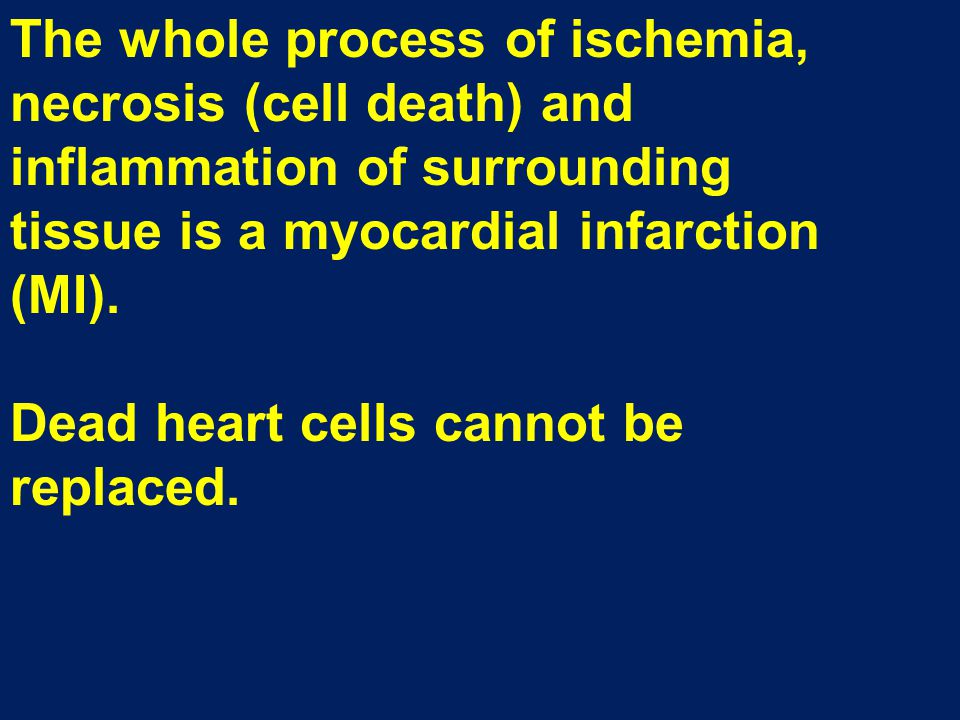 The whole process of ischemia, necrosis (cell death) and inflammation of surrounding tissue is a myocardial infarction (MI).

Dead heart cells cannot be replaced.